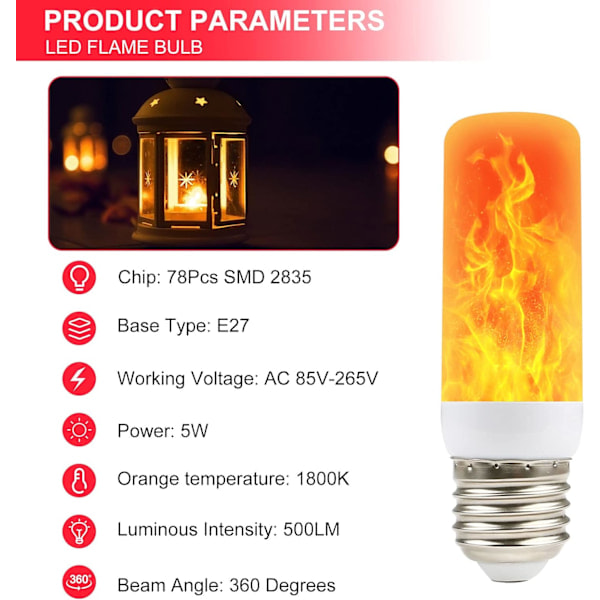 PRODUCT PARAMETERS
LED FLAME BULB

Chip: 78Pcs SMD 2835

Base Type: E27

Working Voltage: AC 85V-265V

Power: 5W

Orange temperature: 1800K

Luminous Intensity: 500LM

360°

Beam Angle: 360 Degrees